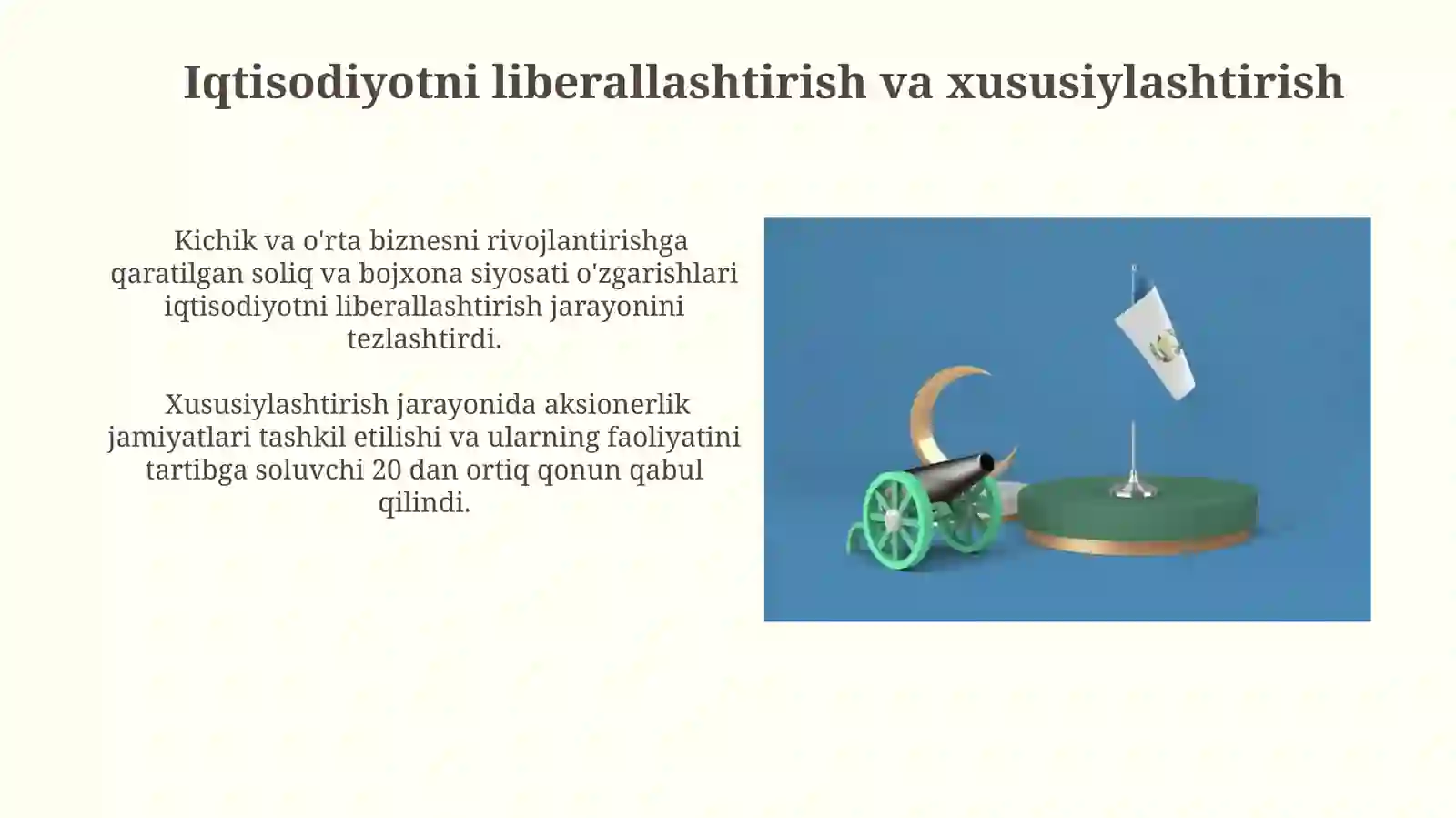 Iqtisodiyotni liberallashtirish va xususiylashtirish

Kichik va o'rta biznesni rivojlantirishga qaratilgan soliq va bojxona siyosati o'zgarishlari iqtisodiyotni liberallashtirish jarayonini tezlashtirdi.

Xususiylashtirish jarayonida aksionerlik jamiyatlari tashkil etilishi va ularning faoliyatini tartibga soluvchi 20 dan ortiq qonun qabul qilindi.